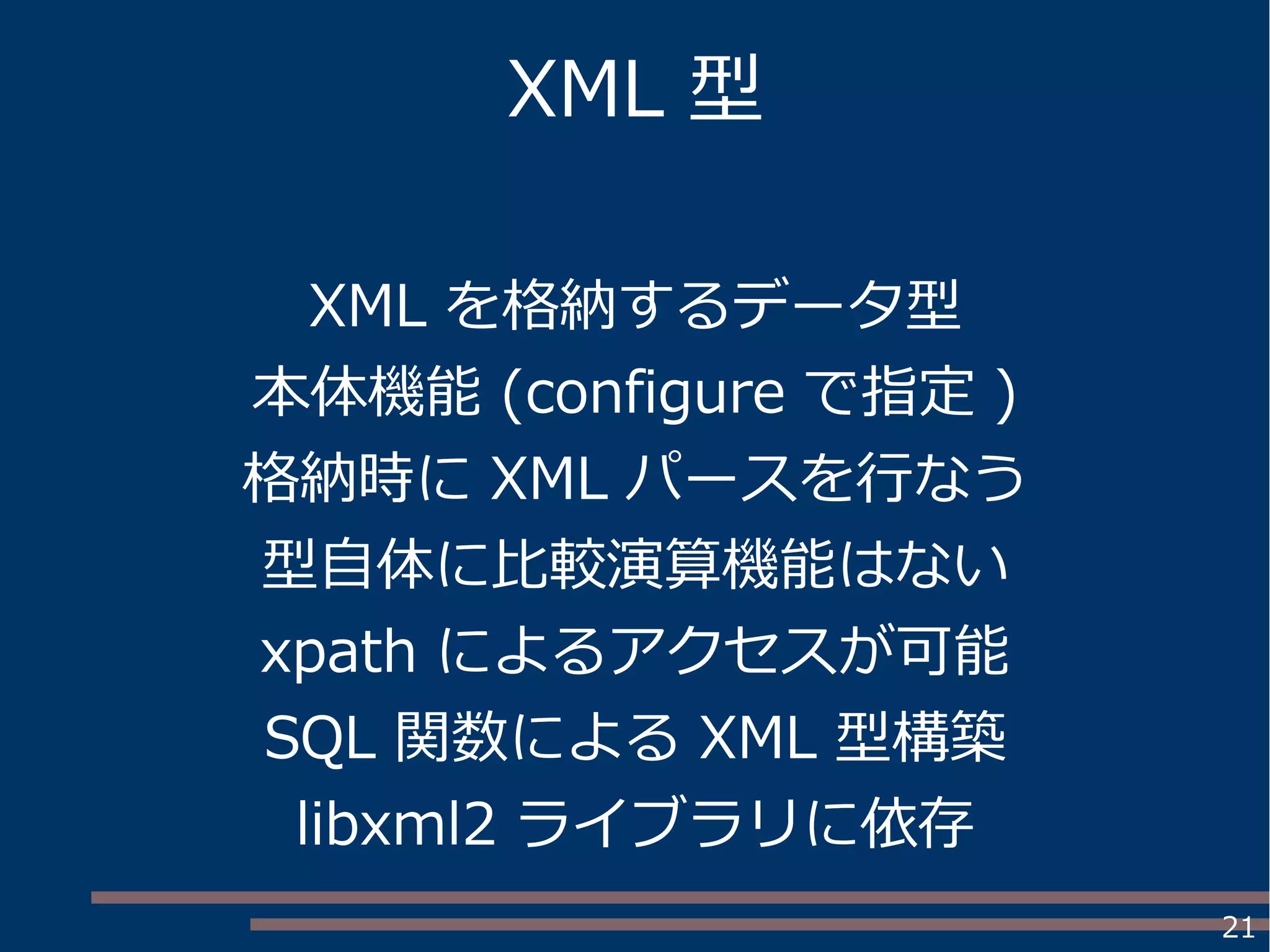 XML 型

XML を格納するデータ型

本体機能 (configure で指定 )

格納時に XML パースを行なう

型自体に比較演算機能はない

xpath によるアクセスが可能

SQL 関数による XML 型構築

libxml2 ライブラリに依存

21